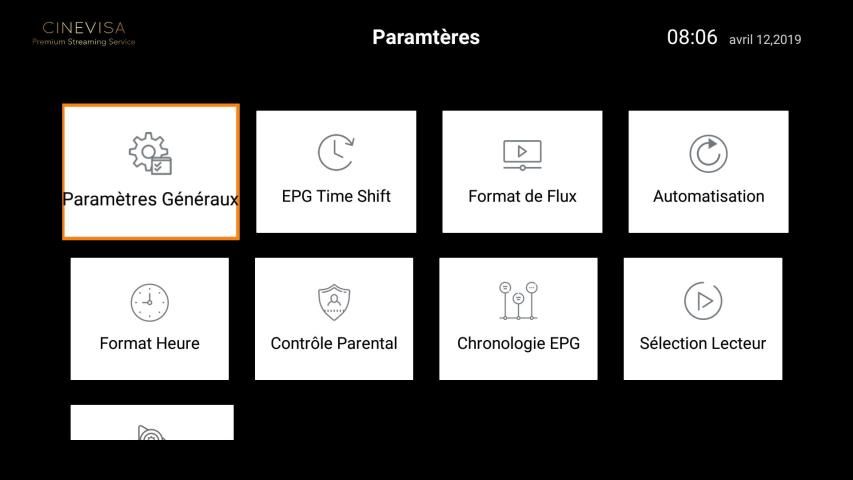 CINEVISA
Premium Streaming Service

Paramtères

08:06 avril 12,2019

Paramètres Généraux

EPG Time Shift

Format de Flux

Automatisation

Format Heure

Contrôle Parental

Chronologie EPG

Sélection Lecteur